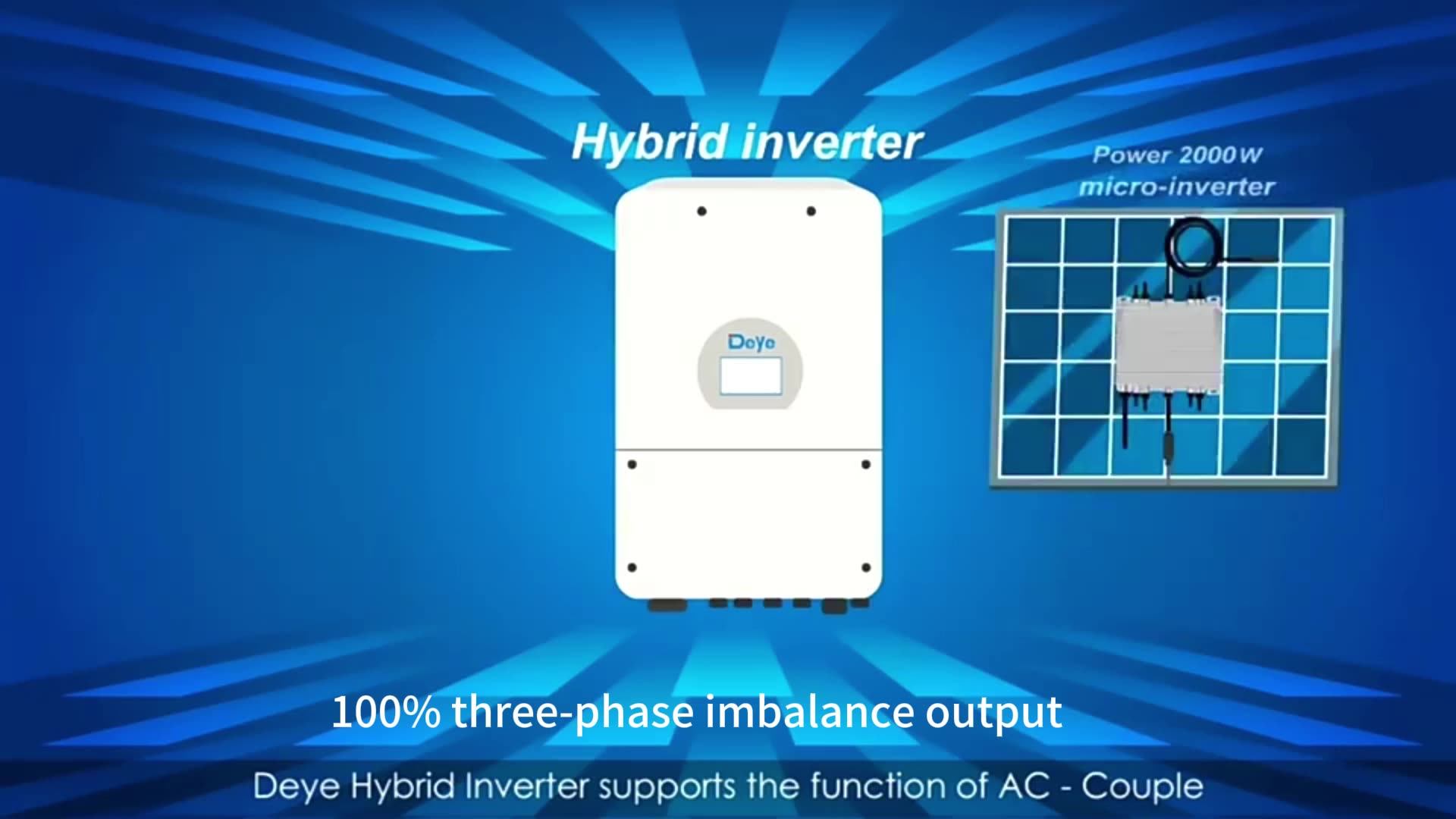 Hybrid inverter

Power 2000W
micro-inverter

Deye

100% three-phase imbalance output

Deye Hybrid Inverter supports the function of AC - Couple